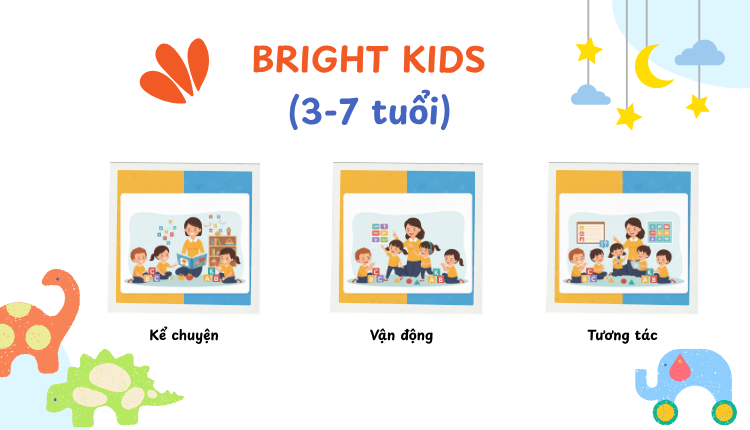 BRIGHT KIDS
(3-7 tuổi)

Kể chuyện

Vận động

Tương tác